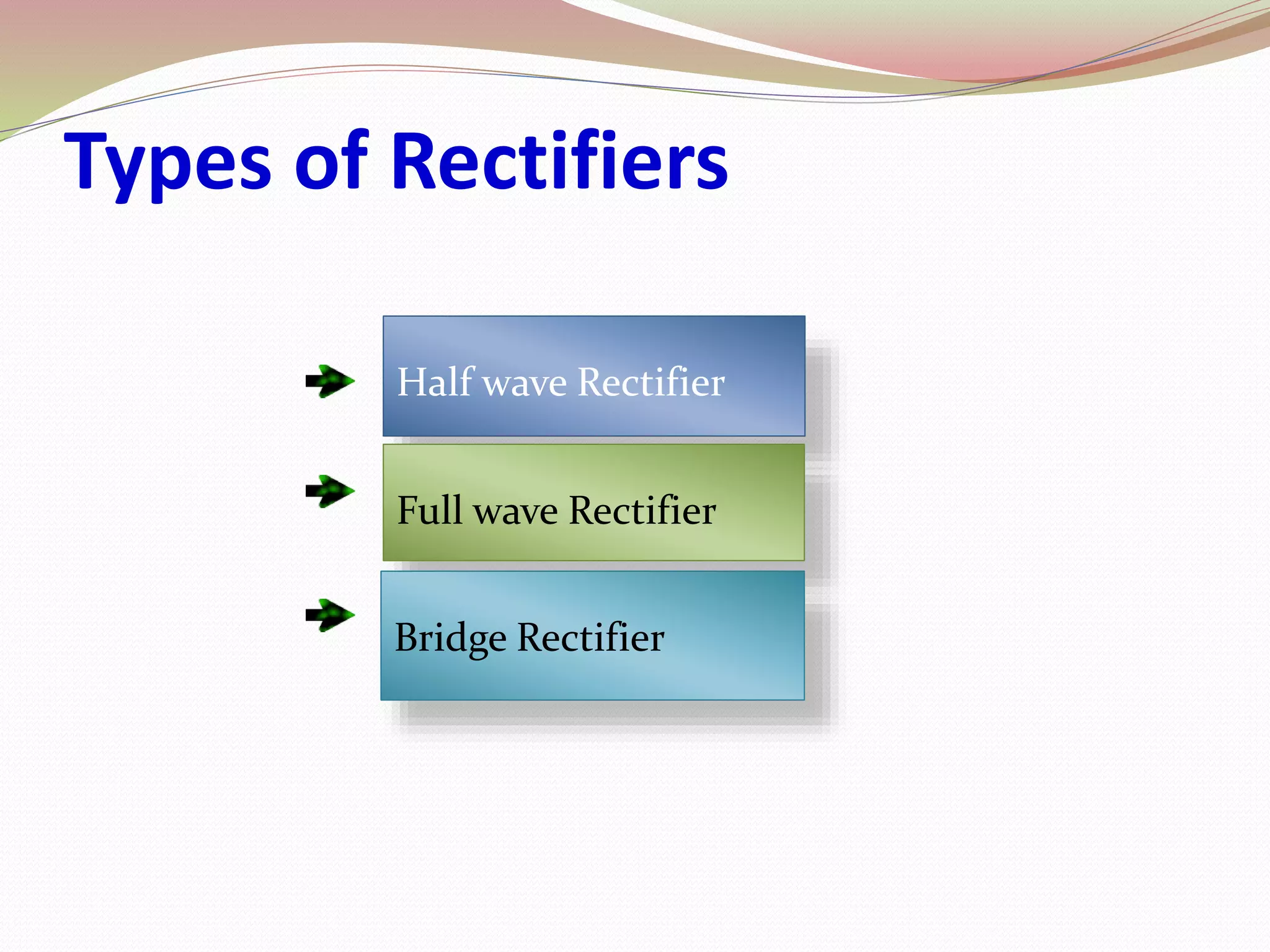 Types of Rectifiers

Half wave Rectifier

Full wave Rectifier

Bridge Rectifier